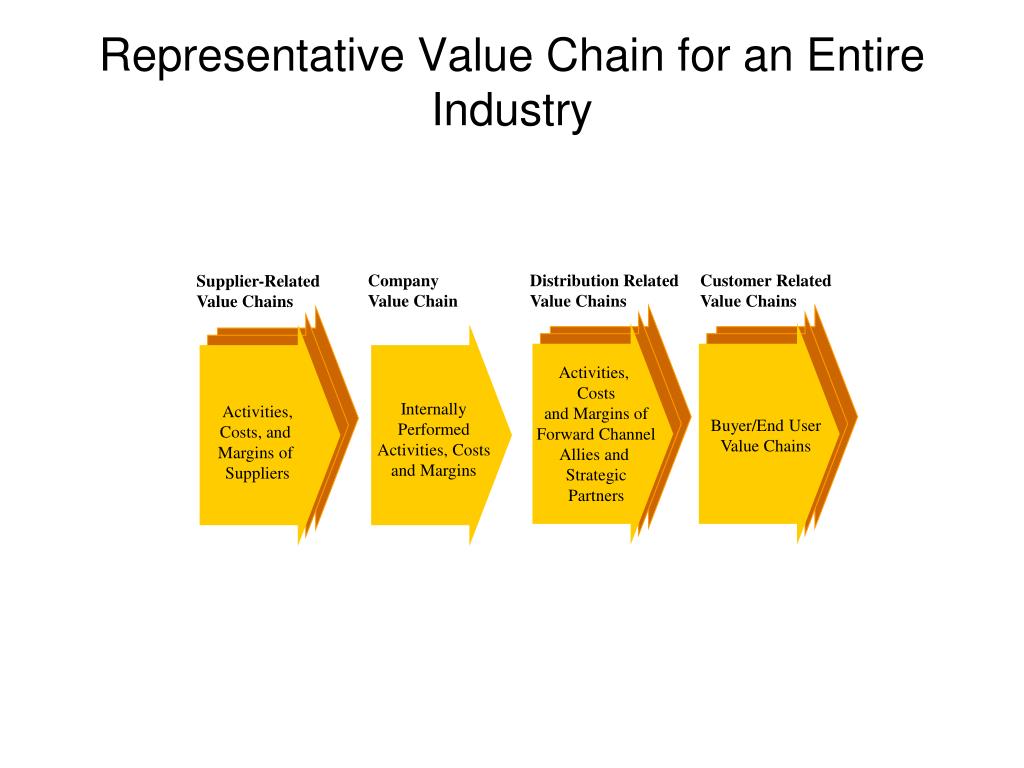 Representative Value Chain for an Entire Industry

Supplier-Related Value Chains

Activities, Costs, and Margins of Suppliers

Company Value Chain

Internally Performed Activities, Costs and Margins

Distribution Related Value Chains

Activities, Costs and Margins of Forward Channel Allies and Strategic Partners

Customer Related Value Chains

Buyer/End User Value Chains